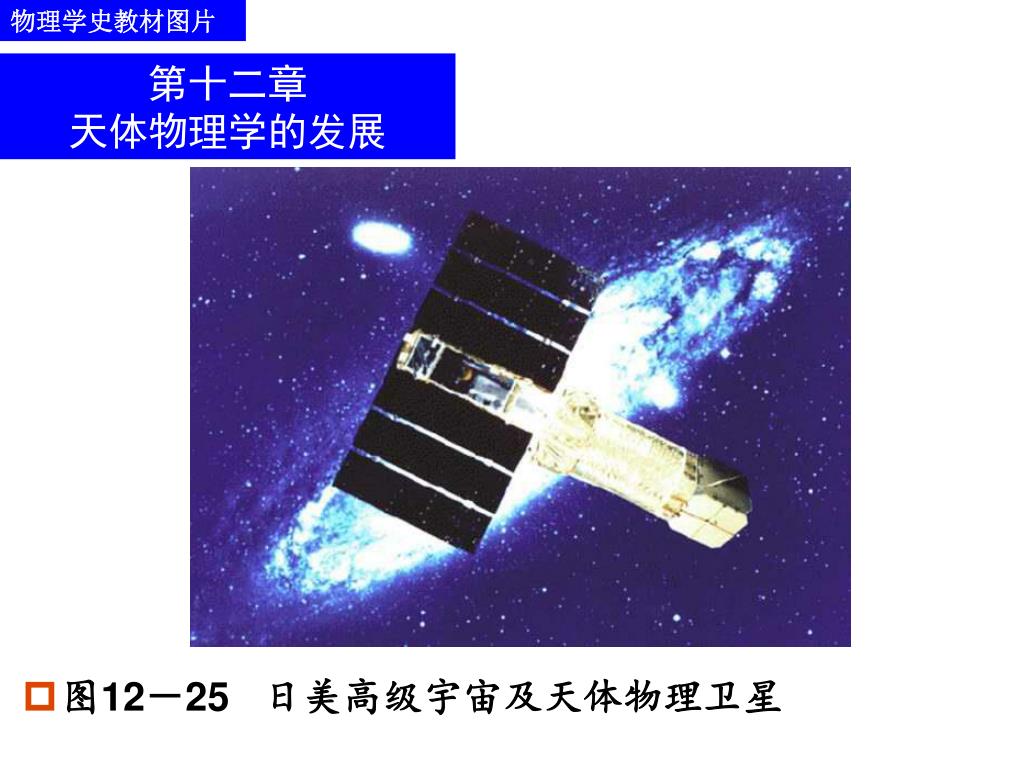 物理学史教材图片

第十二章
天体物理学的发展

图12－25　日美高级宇宙及天体物理卫星